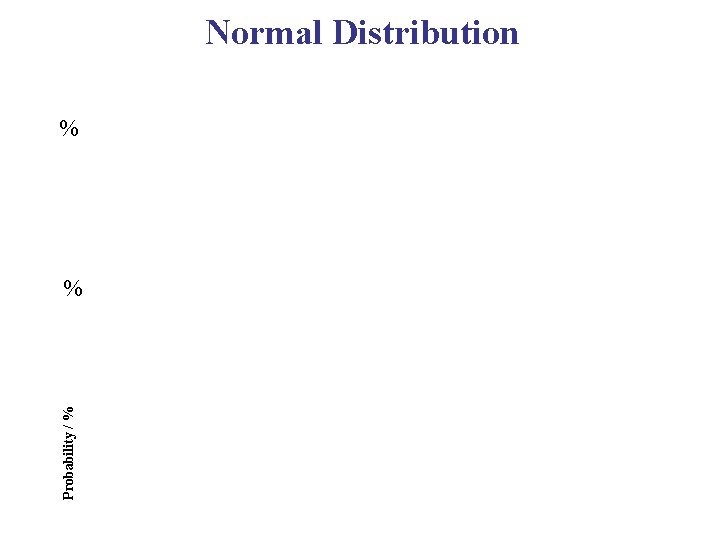 Normal Distribution

%

%

Probability / %